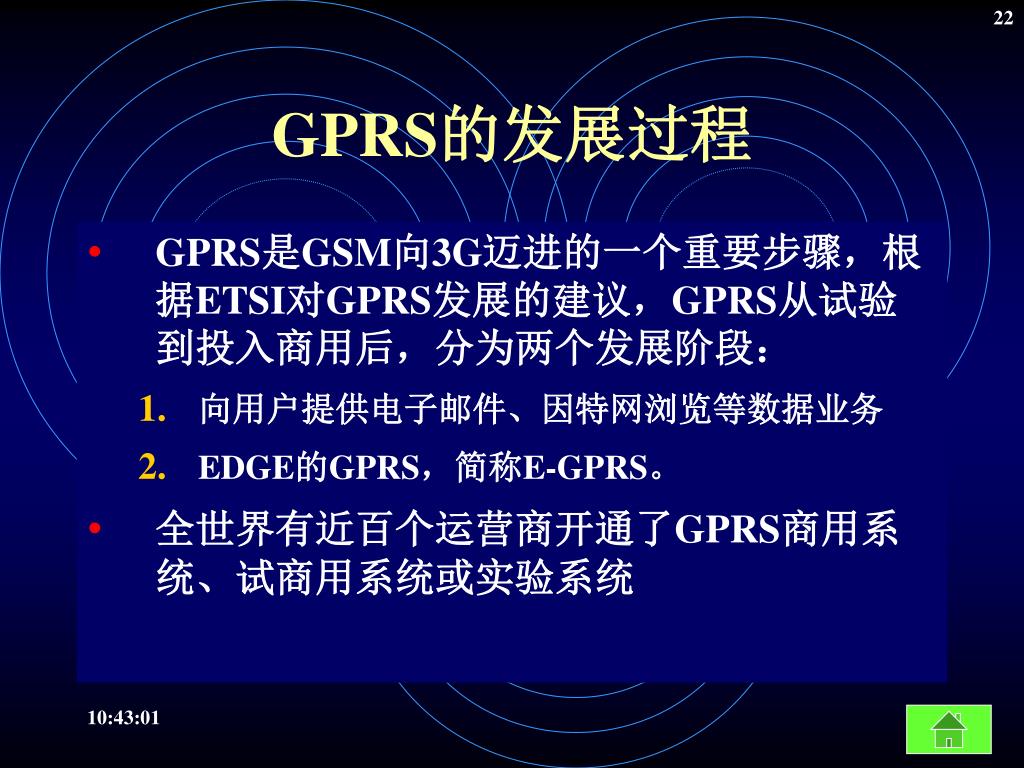 22

GPRS的发展过程

• GPRS是GSM向3G迈进的一个重要步骤，根据ETSI对GPRS发展的建议，GPRS从试验到投入商用后，分为两个发展阶段：

1. 向用户提供电子邮件、因特网浏览等数据业务
2. EDGE的GPRS，简称E-GPRS。

• 全世界有近百个运营商开通了GPRS商用系统、试商用系统或实验系统

10:43:01